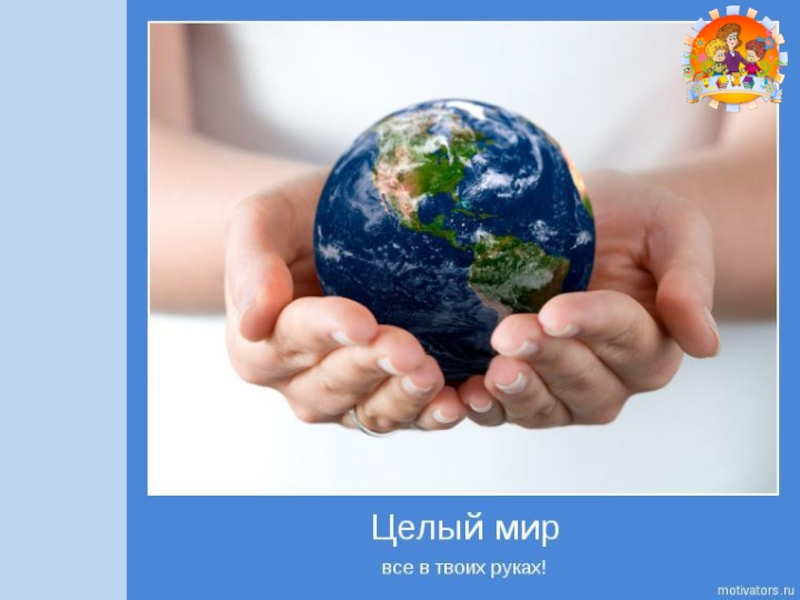 Целый мир

все в твоих руках!

motivators.ru